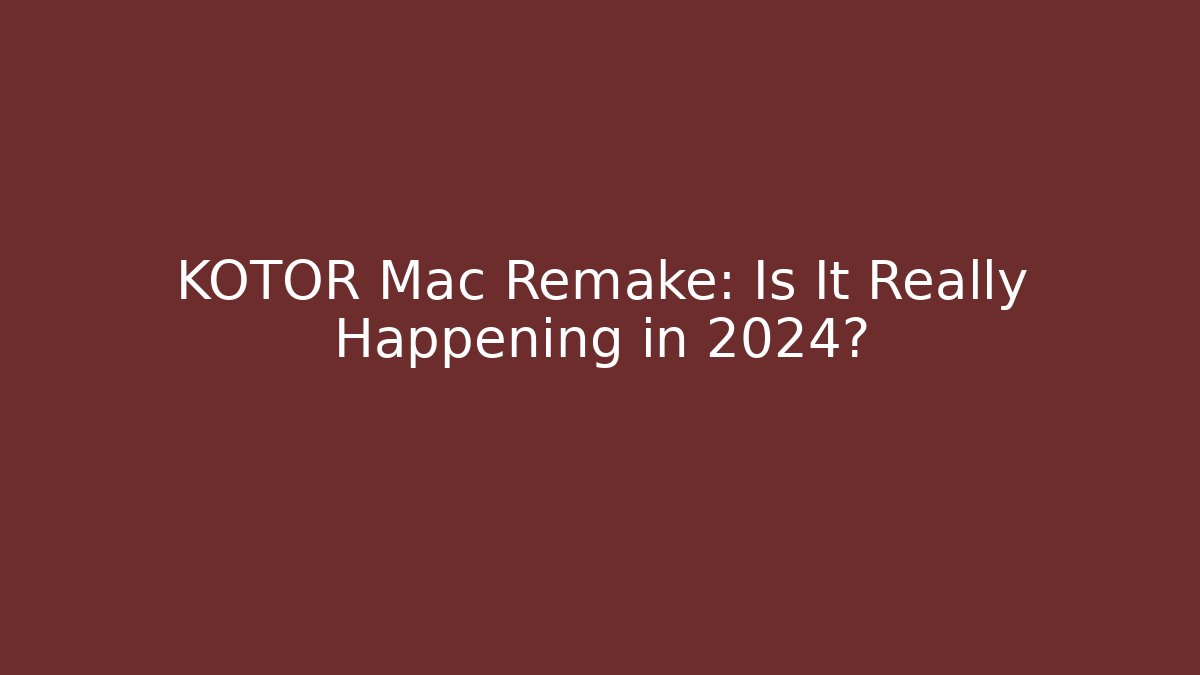 KOTOR Mac Remake: Is It Really Happening in 2024?